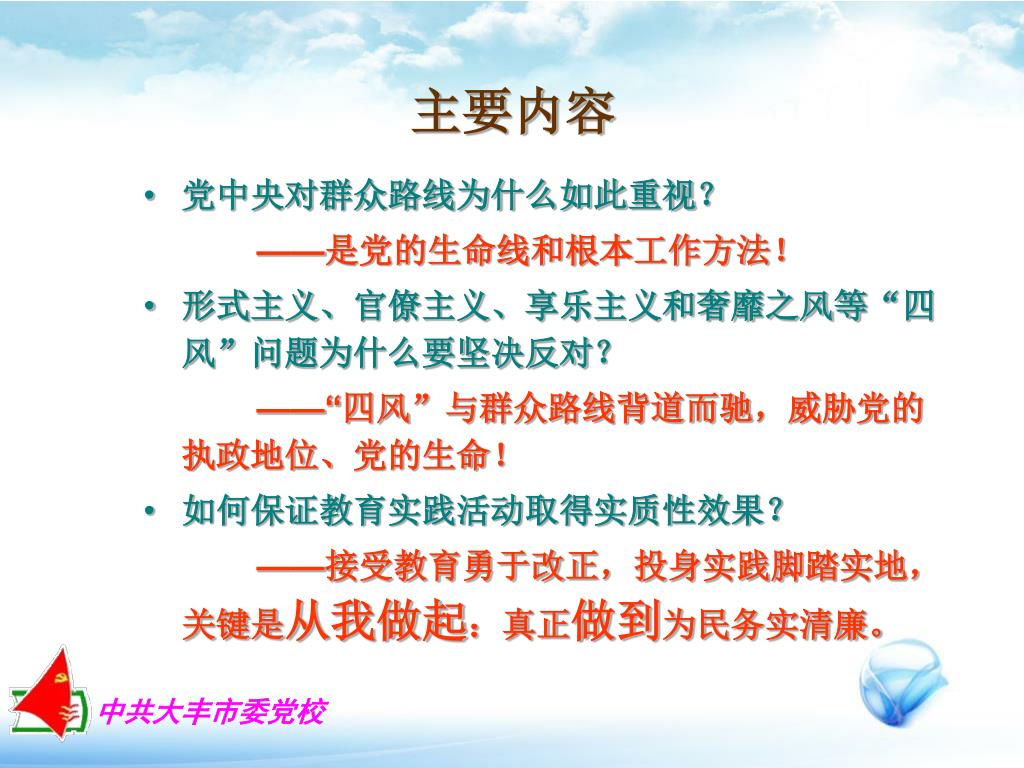 主要内容

• 党中央对群众路线为什么如此重视？

——是党的生命线和根本工作方法！

• 形式主义、官僚主义、享乐主义和奢靡之风等“四风”问题为什么要坚决反对？

——“四风”与群众路线背道而驰，威胁党的执政地位、党的生命！

• 如何保证教育实践活动取得实质性效果？

——接受教育勇于改正，投身实践脚踏实地，关键是从我做起：真正做到为民务实清廉。

中共大丰市委党校